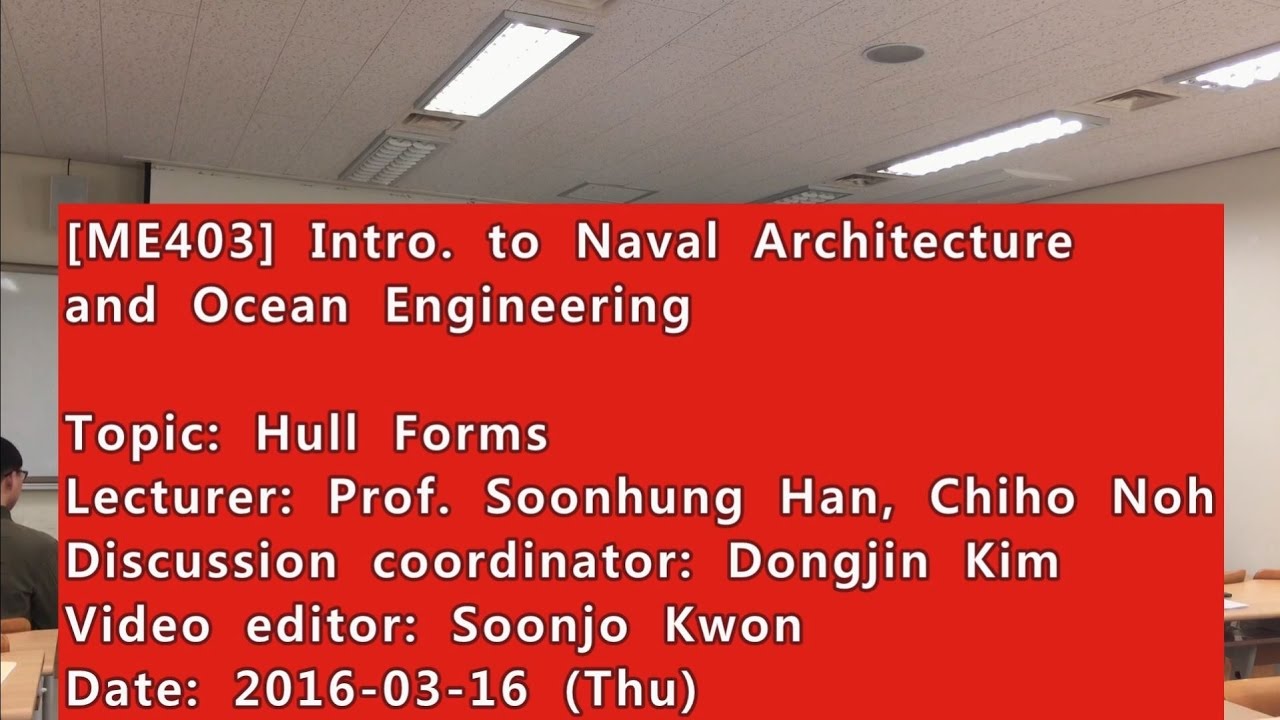 [ME403] Intro. to Naval Architecture and Ocean Engineering

Topic: Hull Forms
Lecturer: Prof. Soonhung Han, Chiho Noh
Discussion coordinator: Dongjin Kim
Video editor: Soonjo Kwon
Date: 2016-03-16 (Thu)